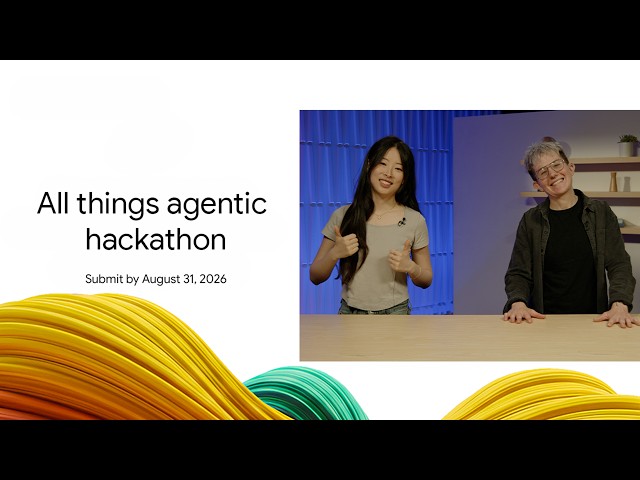 All things agentic hackathon

Submit by August 31, 2026